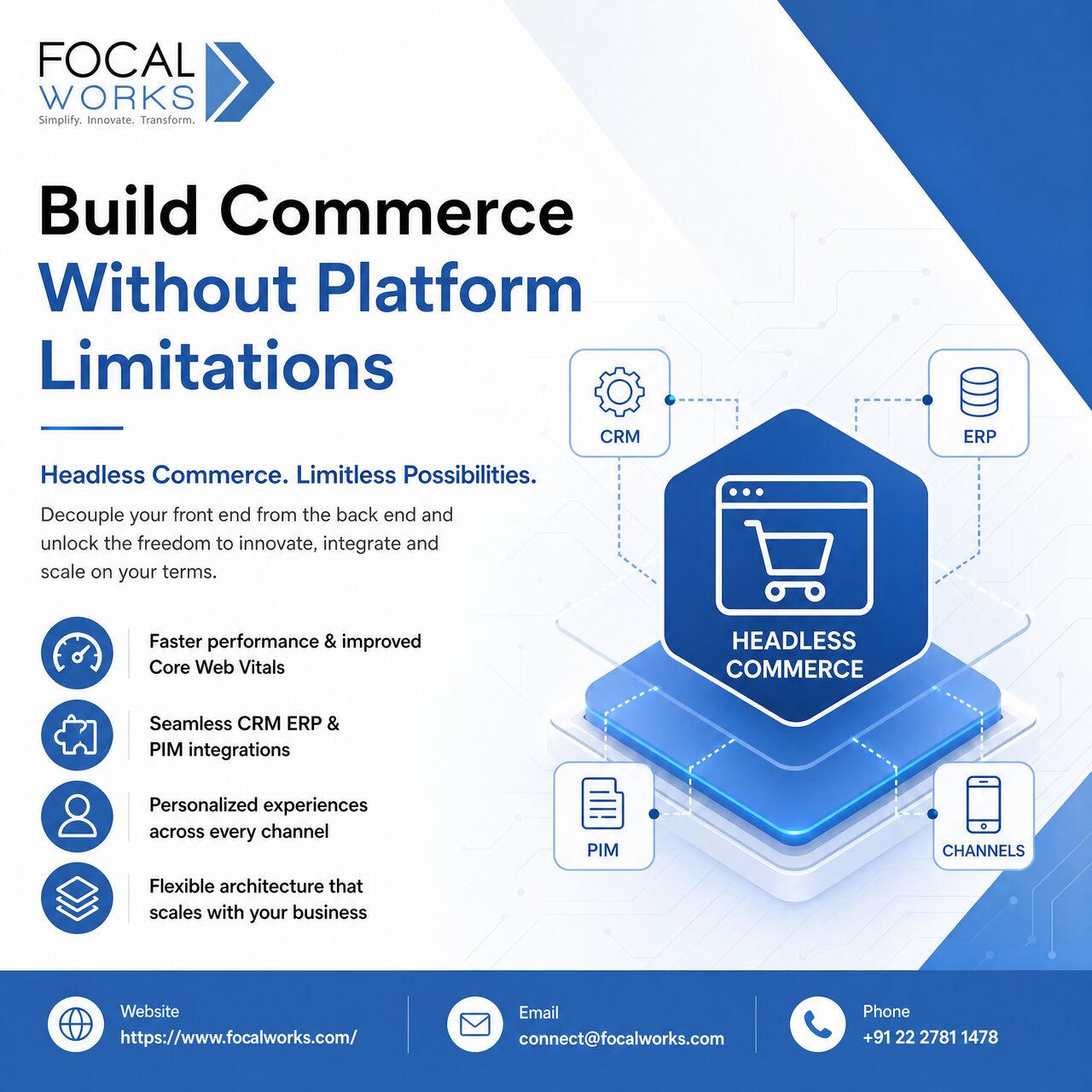 FOCAL WORKS
Simplify. Innovate. Transform.

Build Commerce Without Platform Limitations

Headless Commerce. Limitless Possibilities.

Decouple your front end from the back end and unlock the freedom to innovate, integrate and scale on your terms.

Faster performance & improved Core Web Vitals

Seamless CRM ERP & PIM integrations

Personalized experiences across every channel

Flexible architecture that scales with your business

CRM

ERP

HEADLESS COMMERCE

PIM

CHANNELS

Website
https://www.focalworks.com/

Email
connect@focalworks.com

Phone
+91 22 2781 1478